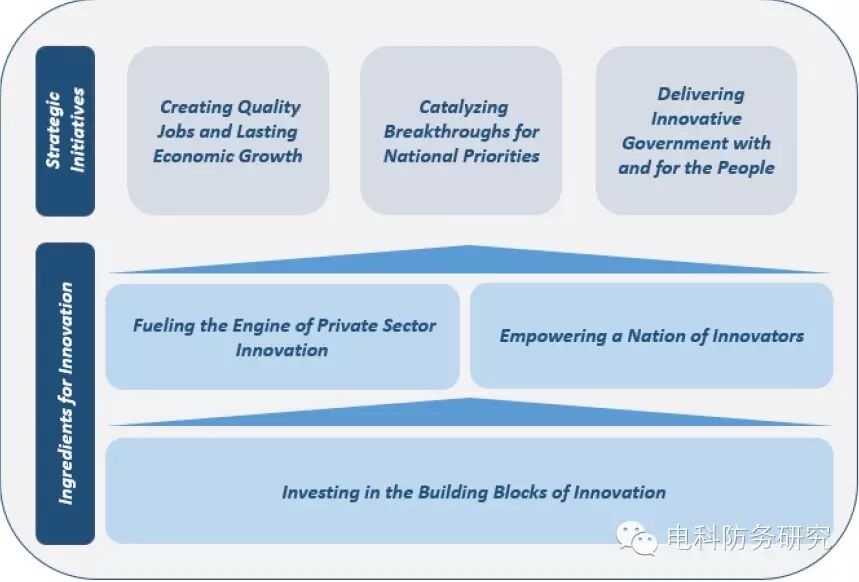 Strategic Initiatives

Creating Quality Jobs and Lasting Economic Growth

Catalyzing Breakthroughs for National Priorities

Delivering Innovative Government with and for the People

Ingredients for Innovation

Fueling the Engine of Private Sector Innovation

Empowering a Nation of Innovators

Investing in the Building Blocks of Innovation

电科防务研究